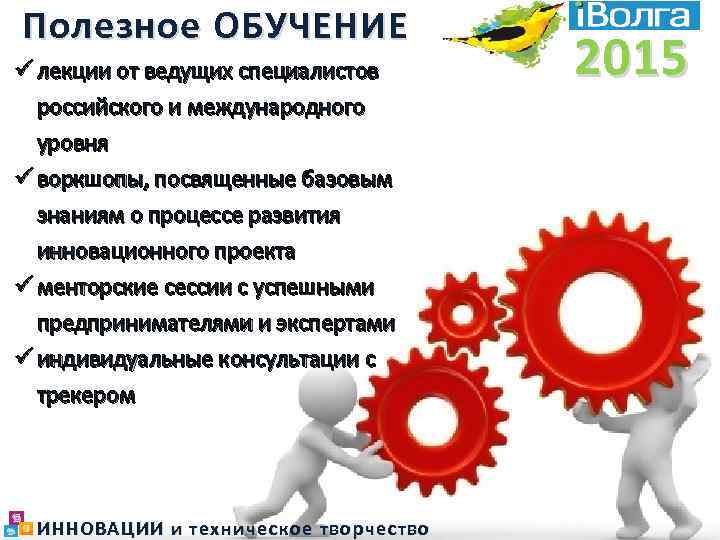 Полезное ОБУЧЕНИЕ

iВолга
2015

✓ лекции от ведущих специалистов российского и международного уровня
✓ воркшопы, посвященные базовым знаниям о процессе развития инновационного проекта
✓ менторские сессии с успешными предпринимателями и экспертами
✓ индивидуальные консультации с трекером

ИННОВАЦИИ и техническое творчество